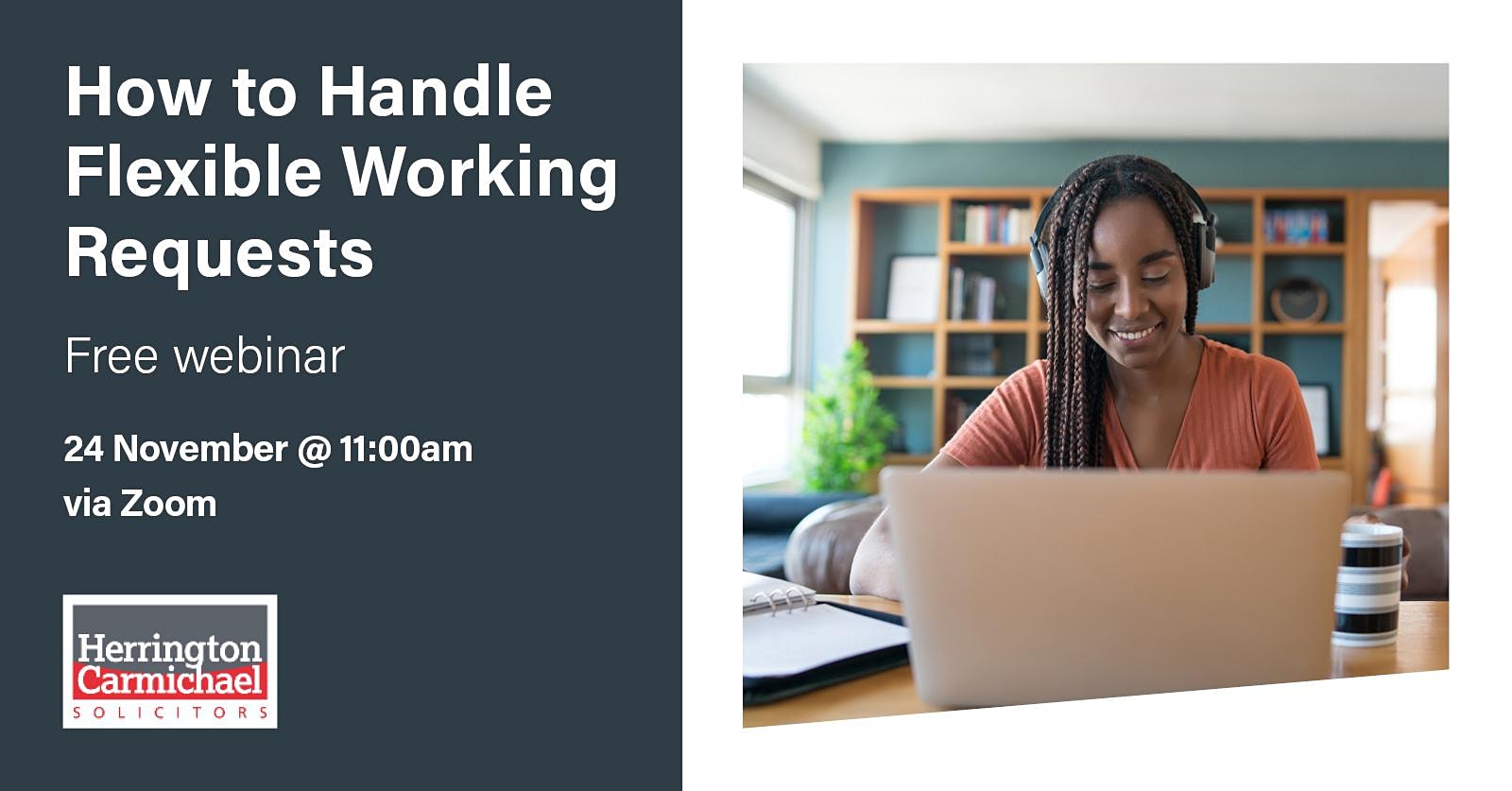 How to Handle Flexible Working Requests

Free webinar

24 November @ 11:00am
via Zoom

Herrington
Carmichael
SOLICITORS